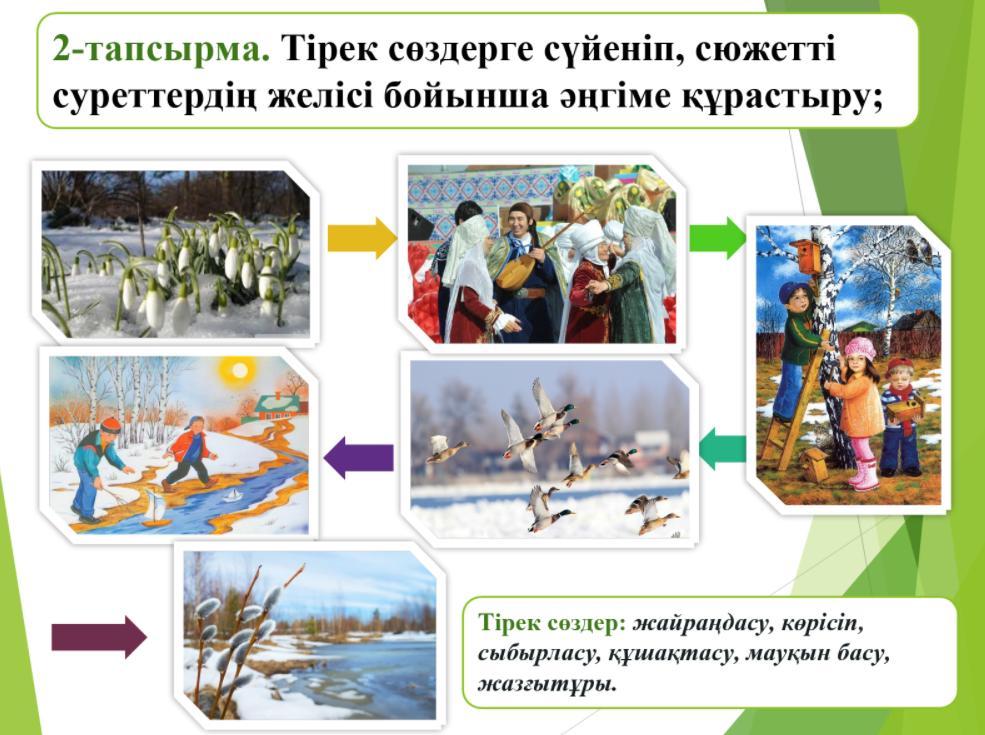 2-тапсырма. Тірек сөздерге сүйеніп, сюжетті суреттердің желісі бойынша әңгіме құрастыру;

Тірек сөздер: жайраңдасу, көрісіп, сыбырласу, құшақтасу, мауқын басу, жазғытұры.